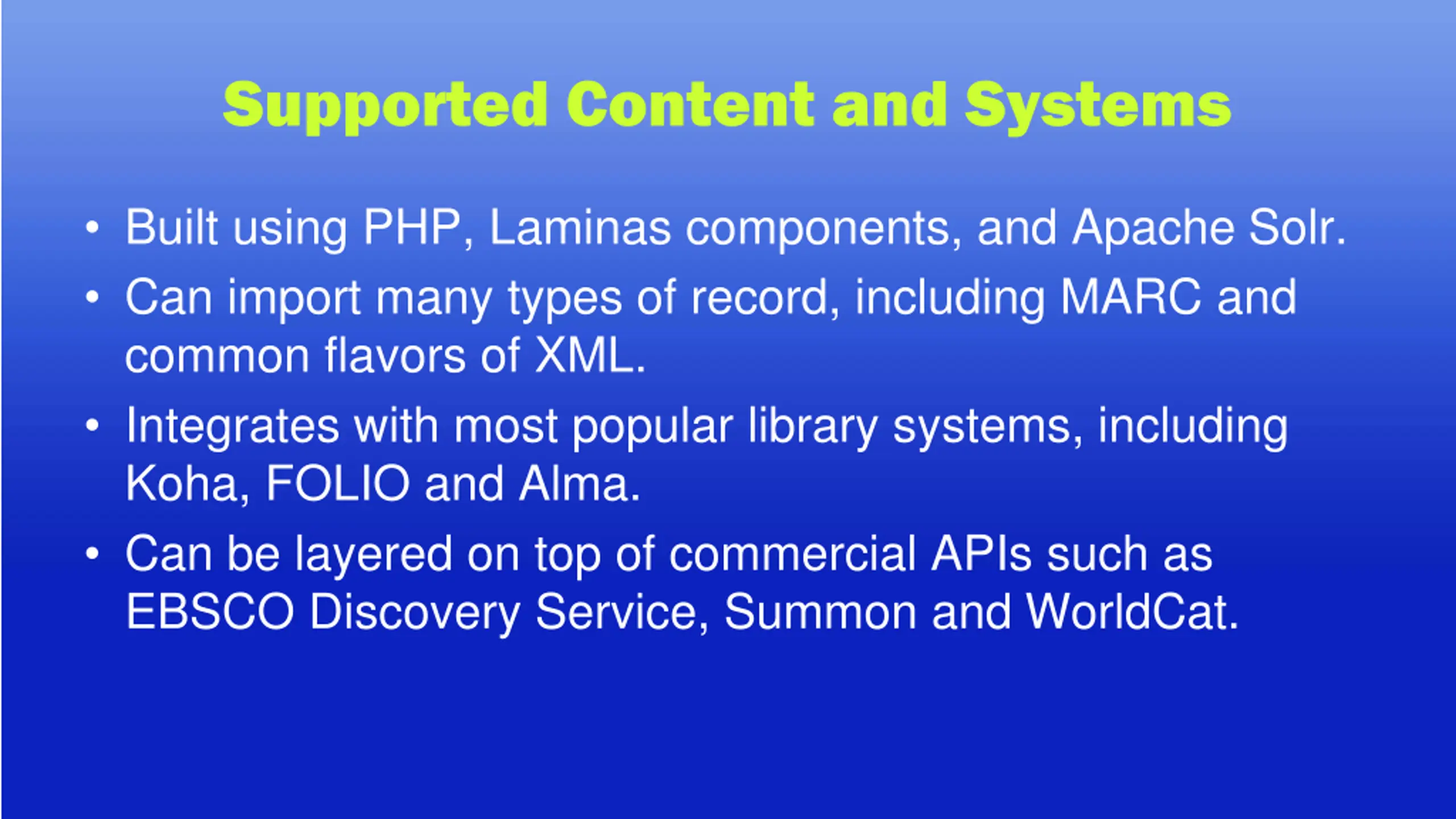 Supported Content and Systems

• Built using PHP, Laminas components, and Apache Solr.
• Can import many types of record, including MARC and common flavors of XML.
• Integrates with most popular library systems, including Koha, FOLIO and Alma.
• Can be layered on top of commercial APIs such as EBSCO Discovery Service, Summon and WorldCat.